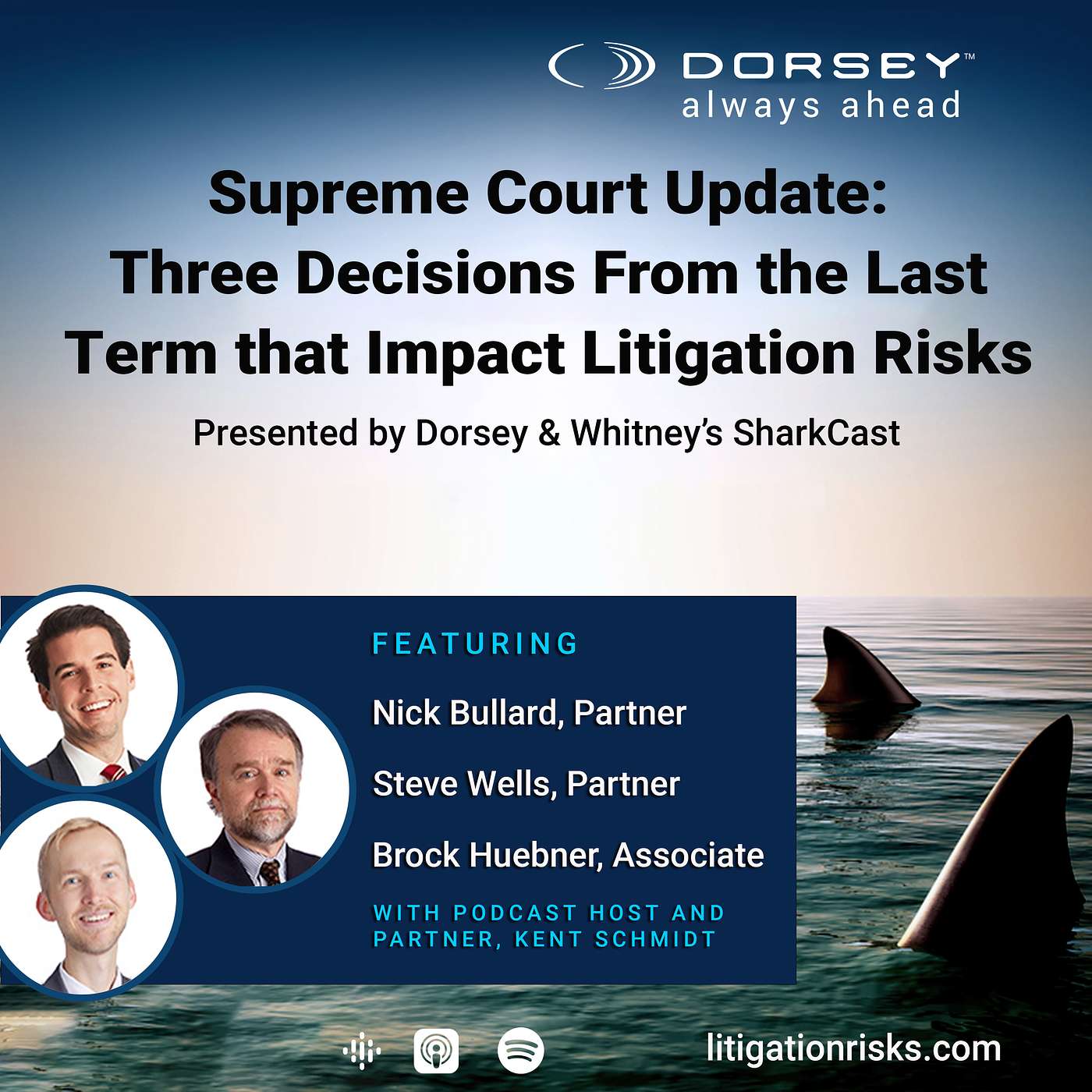 DORSEY™
always ahead

Supreme Court Update: Three Decisions From the Last Term that Impact Litigation Risks

Presented by Dorsey & Whitney's SharkCast

FEATURING

Nick Bullard, Partner

Steve Wells, Partner

Brock Huebner, Associate

WITH PODCAST HOST AND PARTNER, KENT SCHMIDT

litigationrisks.com